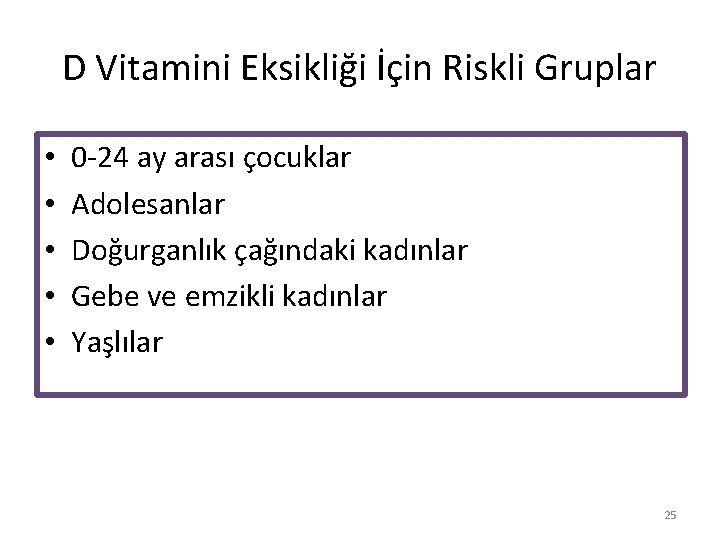 D Vitamini Eksikliği İçin Riskli Gruplar

• 0-24 ay arası çocuklar
• Adolesanlar
• Doğurganlık çağındaki kadınlar
• Gebe ve emzikli kadınlar
• Yaşlılar

25